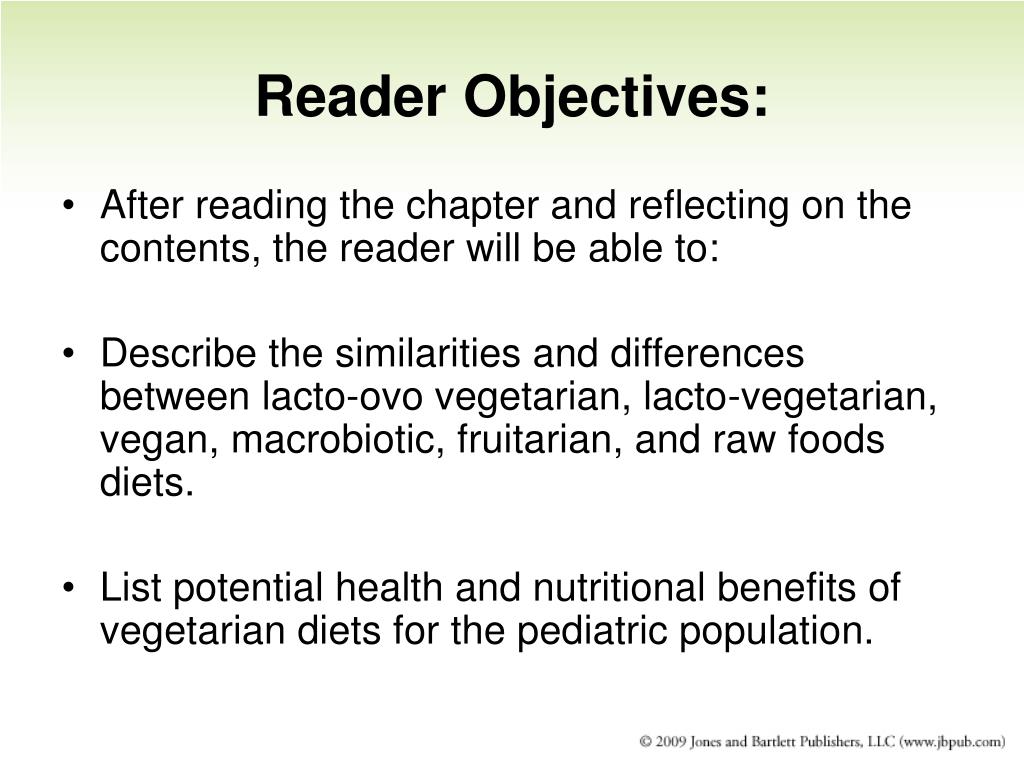 Reader Objectives:

• After reading the chapter and reflecting on the contents, the reader will be able to:

• Describe the similarities and differences between lacto-ovo vegetarian, lacto-vegetarian, vegan, macrobiotic, fruitarian, and raw foods diets.

• List potential health and nutritional benefits of vegetarian diets for the pediatric population.

© 2009 Jones and Bartlett Publishers, LLC (www.jbpub.com)